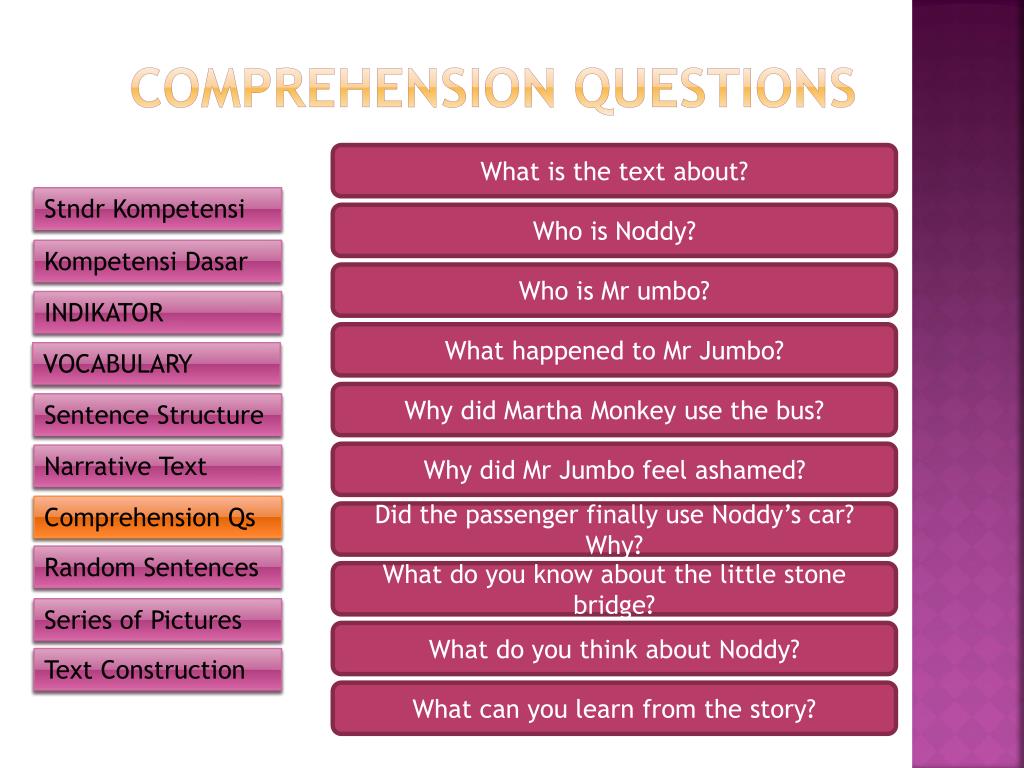 COMPREHENSION QUESTIONS

Stndr Kompetensi

Kompetensi Dasar

INDIKATOR

VOCABULARY

Sentence Structure

Narrative Text

Comprehension Qs

Random Sentences

Series of Pictures

Text Construction

What is the text about?

Who is Noddy?

Who is Mr umbo?

What happened to Mr Jumbo?

Why did Martha Monkey use the bus?

Why did Mr Jumbo feel ashamed?

Did the passenger finally use Noddy's car? Why?

What do you know about the little stone bridge?

What do you think about Noddy?

What can you learn from the story?